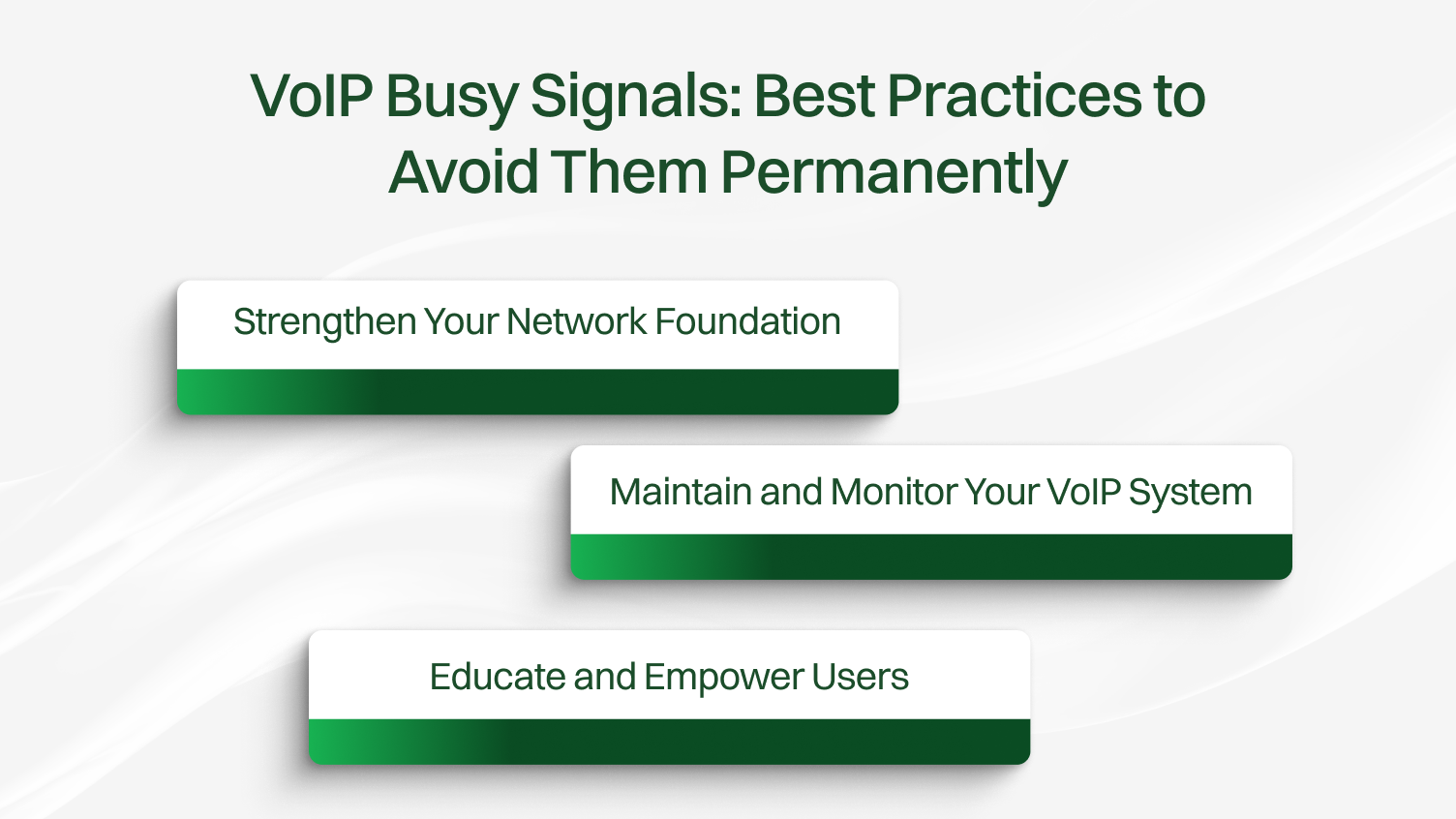 VoIP Busy Signals: Best Practices to Avoid Them Permanently

Strengthen Your Network Foundation

Maintain and Monitor Your VoIP System

Educate and Empower Users